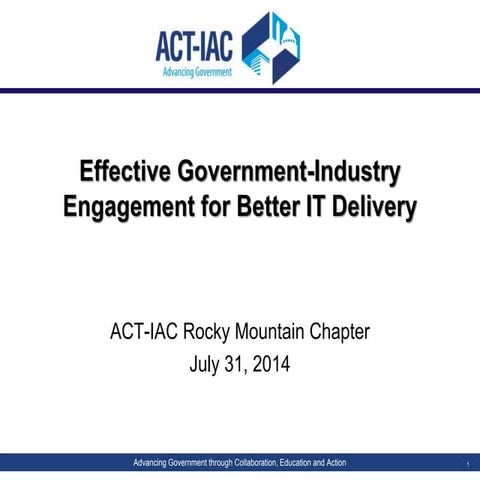 ACT-IAC
Advancing Government

Effective Government-Industry Engagement for Better IT Delivery

ACT-IAC Rocky Mountain Chapter
July 31, 2014

Advancing Government through Collaboration, Education and Action

1